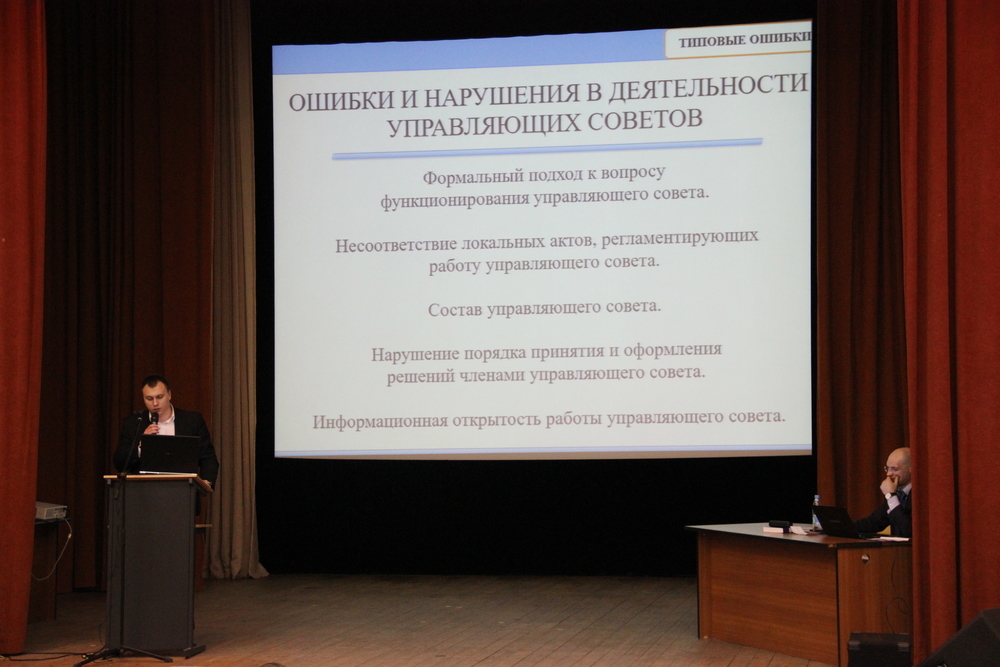 ТИПОВЫЕ ОШИБКИ

ОШИБКИ И НАРУШЕНИЯ В ДЕЯТЕЛЬНОСТИ УПРАВЛЯЮЩИХ СОВЕТОВ

Формальный подход к вопросу функционирования управляющего совета.

Несоответствие локальных актов, регламентирующих работу управляющего совета.

Состав управляющего совета.

Нарушение порядка принятия и оформления решений членами управляющего совета.

Информационная открытость работы управляющего совета.